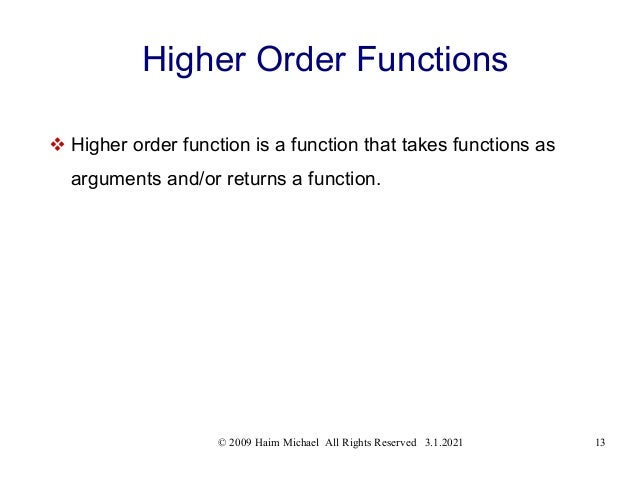 Higher Order Functions

❖ Higher order function is a function that takes functions as arguments and/or returns a function.

© 2009 Haim Michael All Rights Reserved 3.1.2021

13